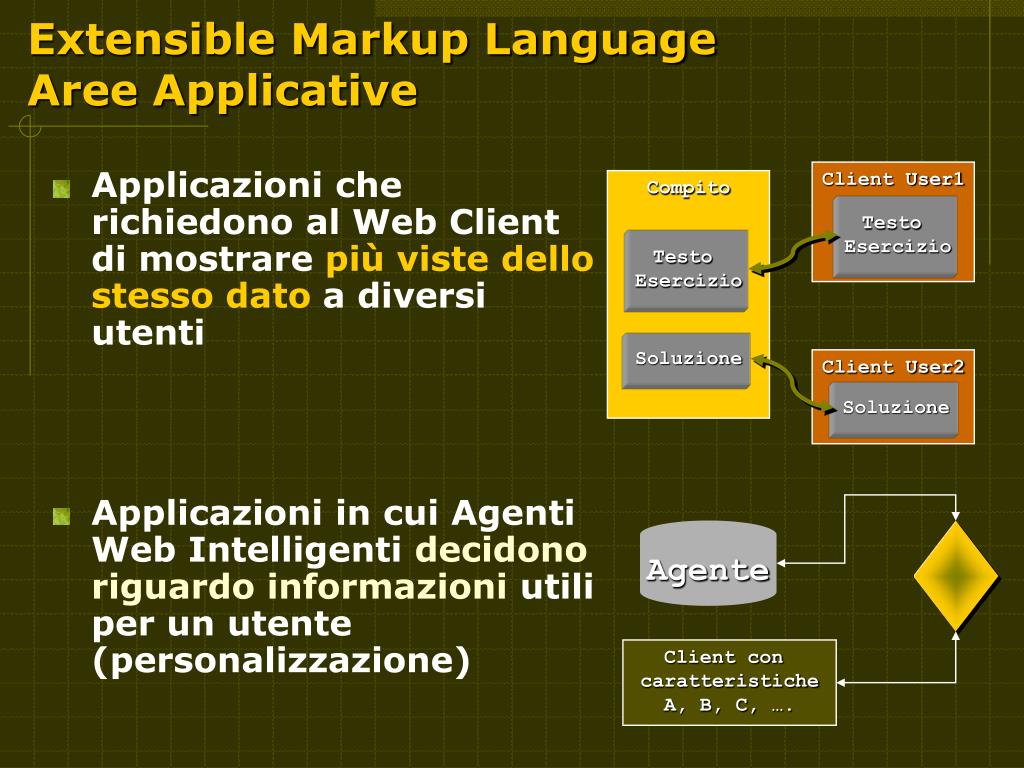 Extensible Markup Language
Aree Applicative

Applicazioni che richiedono al Web Client di mostrare più viste dello stesso dato a diversi utenti

Compito
Testo Esercizio
Soluzione

Client User1
Testo Esercizio

Client User2
Soluzione

Applicazioni in cui Agenti Web Intelligenti decidono riguardo informazioni utili per un utente (personalizzazione)

Agente

Client con caratteristiche A, B, C, ….